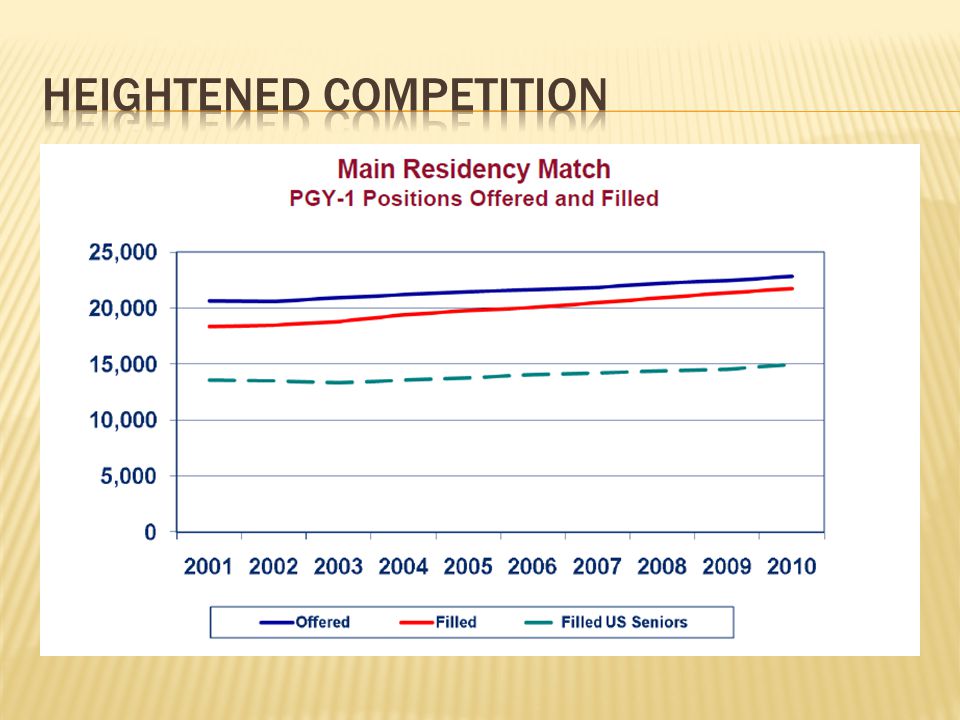 HEIGHTENED COMPETITION

Main Residency Match
PGY-1 Positions Offered and Filled

25,000
20,000
15,000
10,000
5,000
0

2001 2002 2003 2004 2005 2006 2007 2008 2009 2010

Offered
Filled
Filled US Seniors